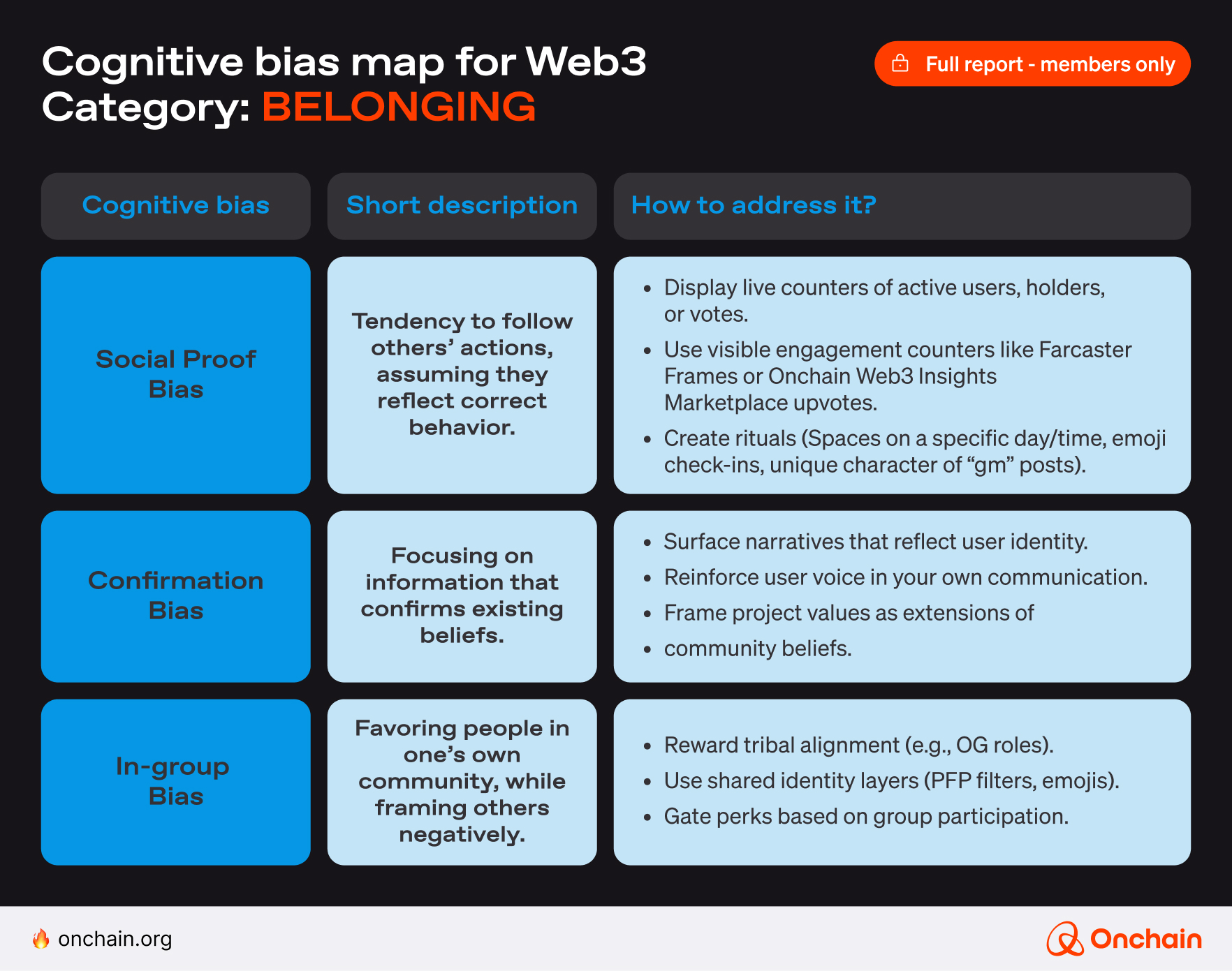 Cognitive bias map for Web3
Category: BELONGING

Full report - members only

| Cognitive bias | Short description | How to address it? |
|---|---|---|
| Social Proof Bias | Tendency to follow others' actions, assuming they reflect correct behavior. | • Display live counters of active users, holders, or votes. • Use visible engagement counters like Farcaster Frames or Onchain Web3 Insights Marketplace upvotes. • Create rituals (Spaces on a specific day/time, emoji check-ins, unique character of "gm" posts). |
| Confirmation Bias | Focusing on information that confirms existing beliefs. | • Surface narratives that reflect user identity. • Reinforce user voice in your own communication. • Frame project values as extensions of • community beliefs. |
| In-group Bias | Favoring people in one's own community, while framing others negatively. | • Reward tribal alignment (e.g., OG roles). • Use shared identity layers (PFP filters, emojis). • Gate perks based on group participation. |

onchain.org

Onchain